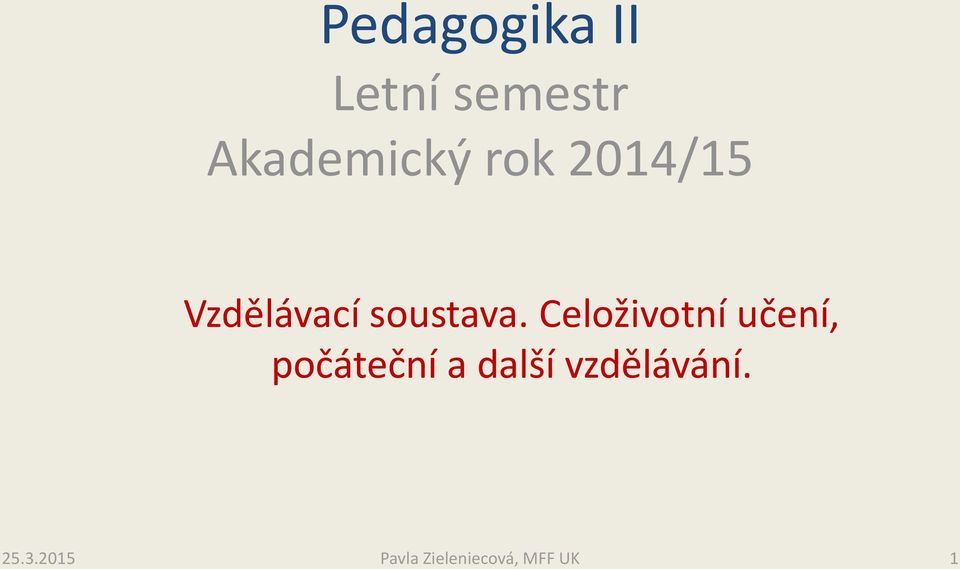 Pedagogika II
Letní semestr
Akademický rok 2014/15

Vzdělávací soustava. Celoživotní učení, počáteční a další vzdělávání.

25.3.2015 Pavla Zieleniecová, MFF UK 1